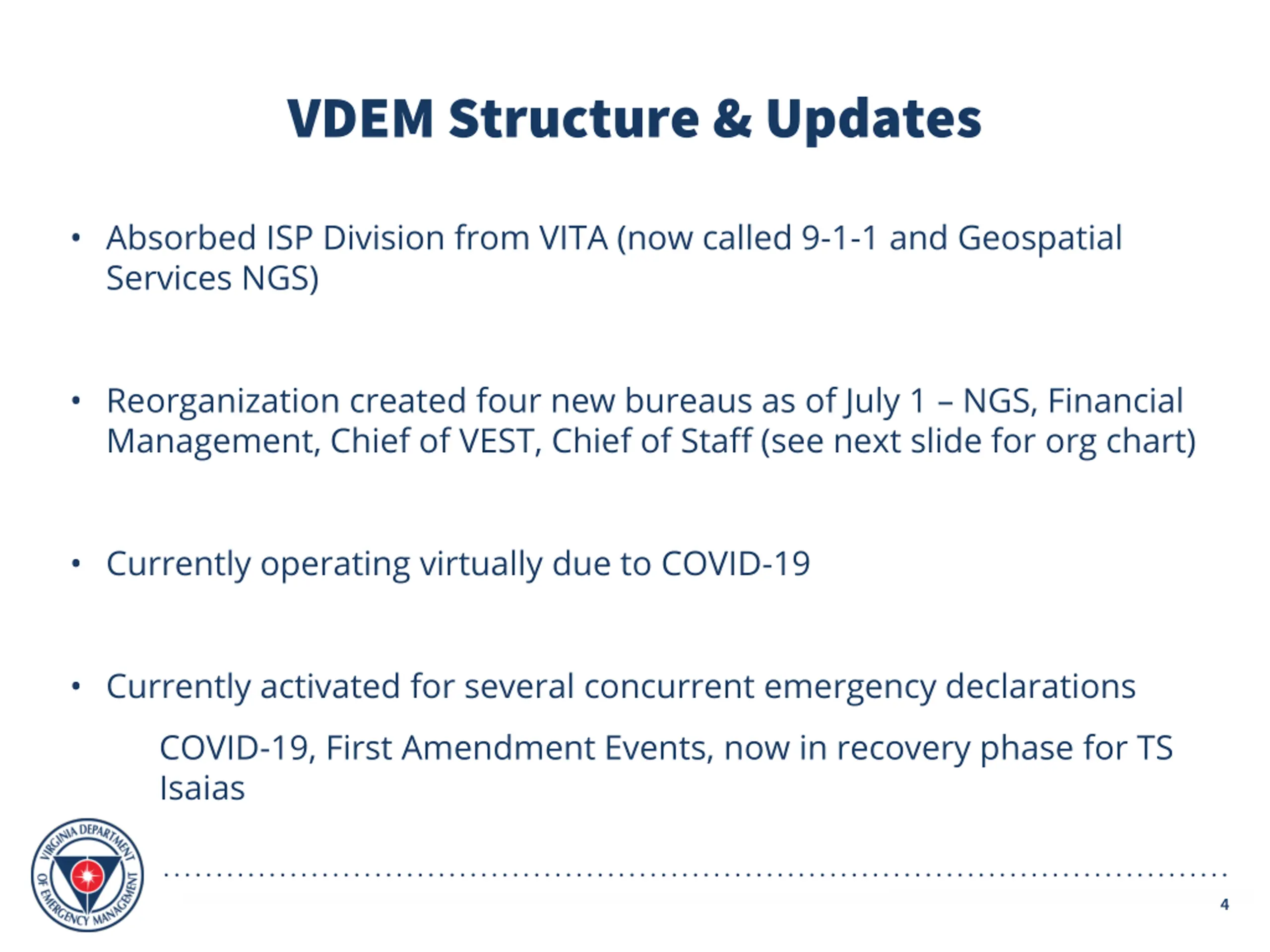 VDEM Structure & Updates

• Absorbed ISP Division from VITA (now called 9-1-1 and Geospatial Services NGS)

• Reorganization created four new bureaus as of July 1 – NGS, Financial Management, Chief of VEST, Chief of Staff (see next slide for org chart)

• Currently operating virtually due to COVID-19

• Currently activated for several concurrent emergency declarations

COVID-19, First Amendment Events, now in recovery phase for TS Isaias

VIRGINIA DEPARTMENT OF EMERGENCY MANAGEMENT

4